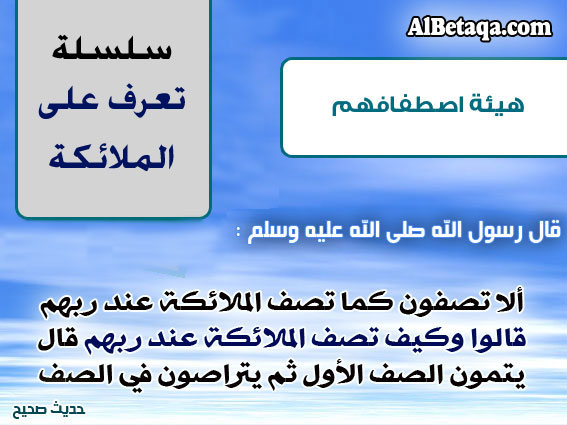 AlBetaqa.com

سلسلة
تعرف على
الملائكة

هيئة اصطفافهم

قال رسول الله صلى الله عليه وسلم :

ألا تصفون كما تصف الملائكة عند ربهم قالوا وكيف تصف الملائكة عند ربهم قال يتمون الصف الأول ثم يتراصون في الصف

حديث صحيح